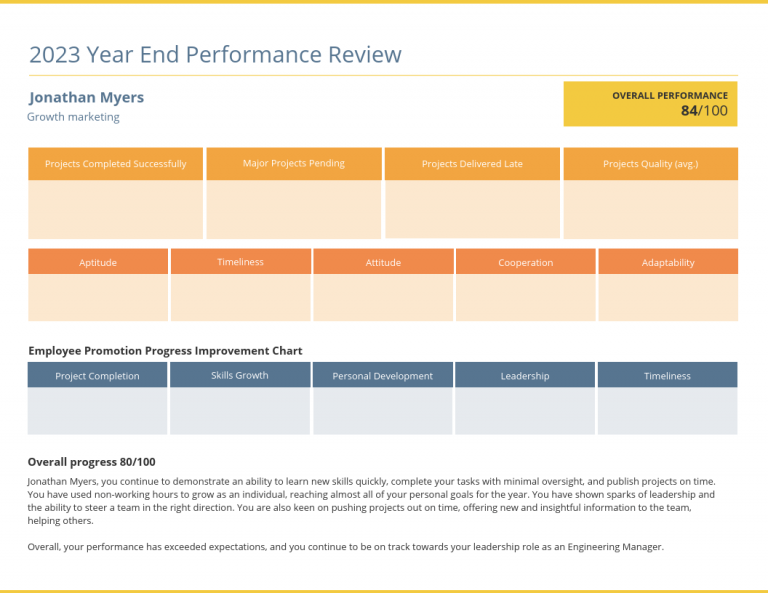 2023 Year End Performance Review

Jonathan Myers
Growth marketing

OVERALL PERFORMANCE
84/100

| Projects Completed Successfully | Major Projects Pending | Projects Delivered Late | Projects Quality (avg.) |
|---|---|---|---|
| | | | |

| Aptitude | Timeliness | Attitude | Cooperation | Adaptability |
|---|---|---|---|---|
| | | | | |

Employee Promotion Progress Improvement Chart

| Project Completion | Skills Growth | Personal Development | Leadership | Timeliness |
|---|---|---|---|---|
| | | | | |

Overall progress 80/100

Jonathan Myers, you continue to demonstrate an ability to learn new skills quickly, complete your tasks with minimal oversight, and publish projects on time. You have used non-working hours to grow as an individual, reaching almost all of your personal goals for the year. You have shown sparks of leadership and the ability to steer a team in the right direction. You are also keen on pushing projects out on time, offering new and insightful information to the team, helping others.

Overall, your performance has exceeded expectations, and you continue to be on track towards your leadership role as an Engineering Manager.